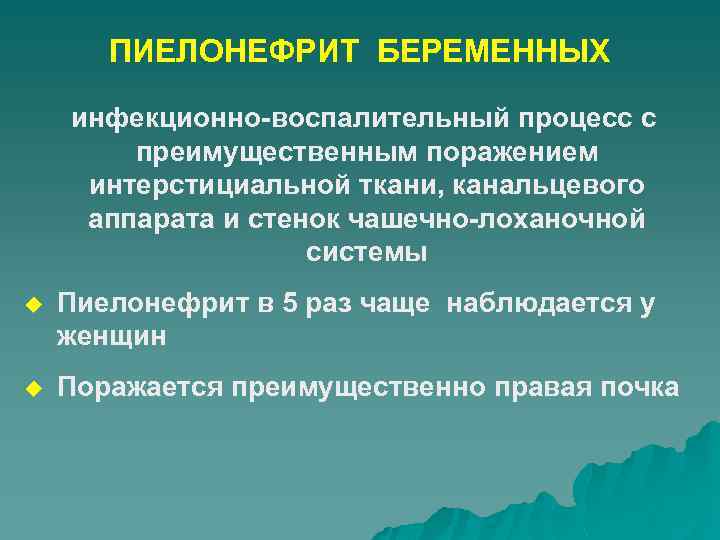 ПИЕЛОНЕФРИТ БЕРЕМЕННЫХ

инфекционно-воспалительный процесс с преимущественным поражением интерстициальной ткани, канальцевого аппарата и стенок чашечно-лоханочной системы

Пиелонефрит в 5 раз чаще наблюдается у женщин

Поражается преимущественно правая почка